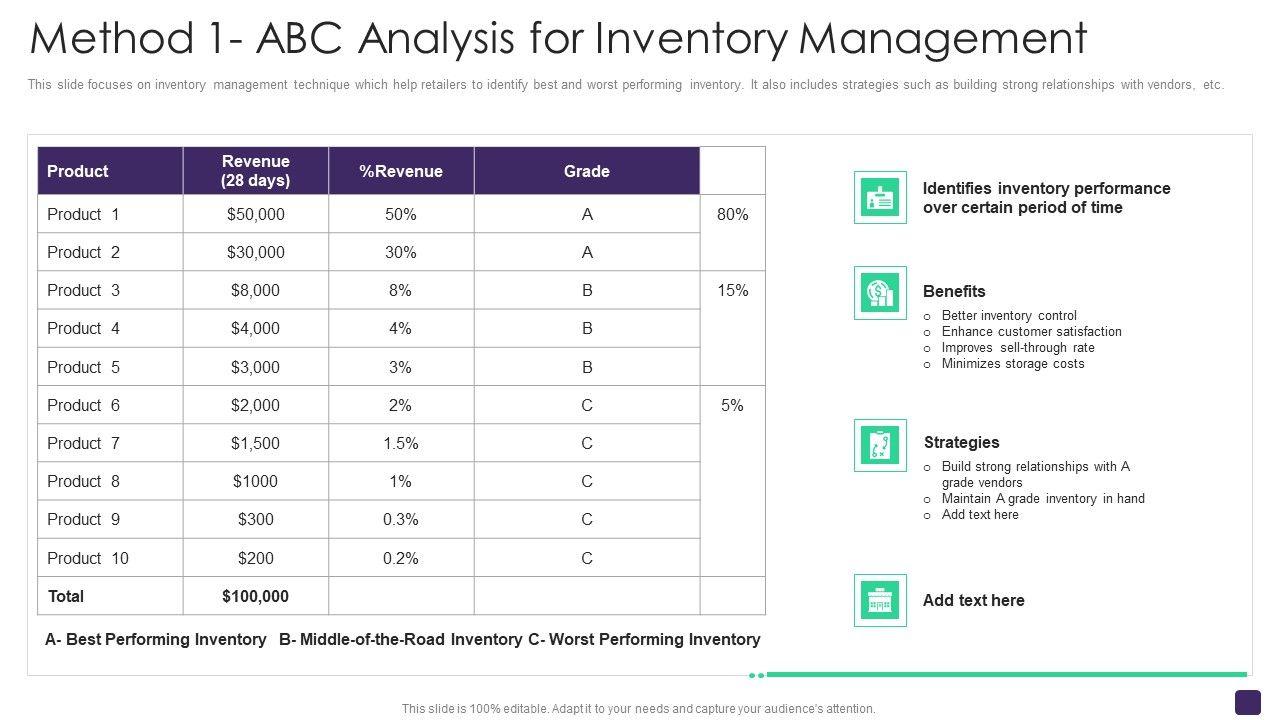 Method 1- ABC Analysis for Inventory Management

This slide focuses on inventory management technique which help retailers to identify best and worst performing inventory. It also includes strategies such as building strong relationships with vendors, etc.

| Product | Revenue (28 days) | %Revenue | Grade | |
|---|---|---|---|---|
| Product 1 | $50,000 | 50% | A | 80% |
| Product 2 | $30,000 | 30% | A | |
| Product 3 | $8,000 | 8% | B | 15% |
| Product 4 | $4,000 | 4% | B | |
| Product 5 | $3,000 | 3% | B | |
| Product 6 | $2,000 | 2% | C | 5% |
| Product 7 | $1,500 | 1.5% | C | |
| Product 8 | $1000 | 1% | C | |
| Product 9 | $300 | 0.3% | C | |
| Product 10 | $200 | 0.2% | C | |
| Total | $100,000 | | | |

A- Best Performing Inventory B- Middle-of-the-Road Inventory C- Worst Performing Inventory

Identifies inventory performance over certain period of time

Benefits
○ Better inventory control
○ Enhance customer satisfaction
○ Improves sell-through rate
○ Minimizes storage costs

Strategies
○ Build strong relationships with A grade vendors
○ Maintain A grade inventory in hand
○ Add text here

Add text here

This slide is 100% editable. Adapt it to your needs and capture your audience's attention.